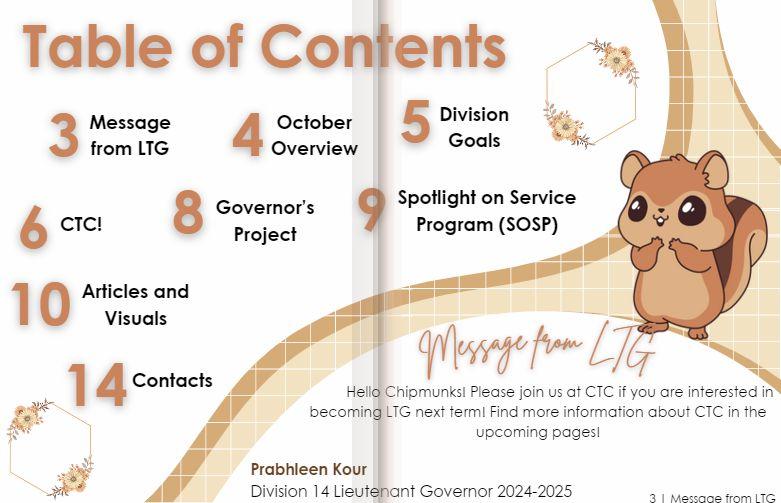 Table of Contents

3 Message from LTG

4 October Overview

5 Division Goals

6 CTC!

8 Governor's Project

9 Spotlight on Service Program (SOSP)

10 Articles and Visuals

14 Contacts

Message from LTG

Hello Chipmunks! Please join us at CTC if you are interested in becoming LTG next term! Find more information about CTC in the upcoming pages!

Prabhleen Kour
Division 14 Lieutenant Governor 2024-2025

3 | Message from LTG